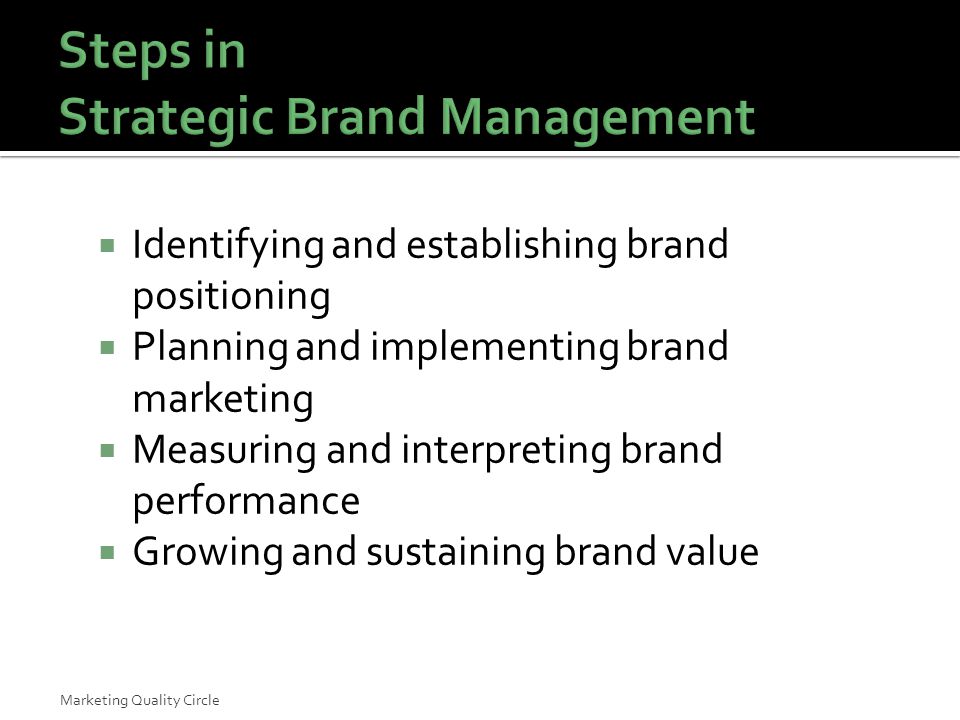 Steps in
Strategic Brand Management

- Identifying and establishing brand positioning
- Planning and implementing brand marketing
- Measuring and interpreting brand performance
- Growing and sustaining brand value

Marketing Quality Circle